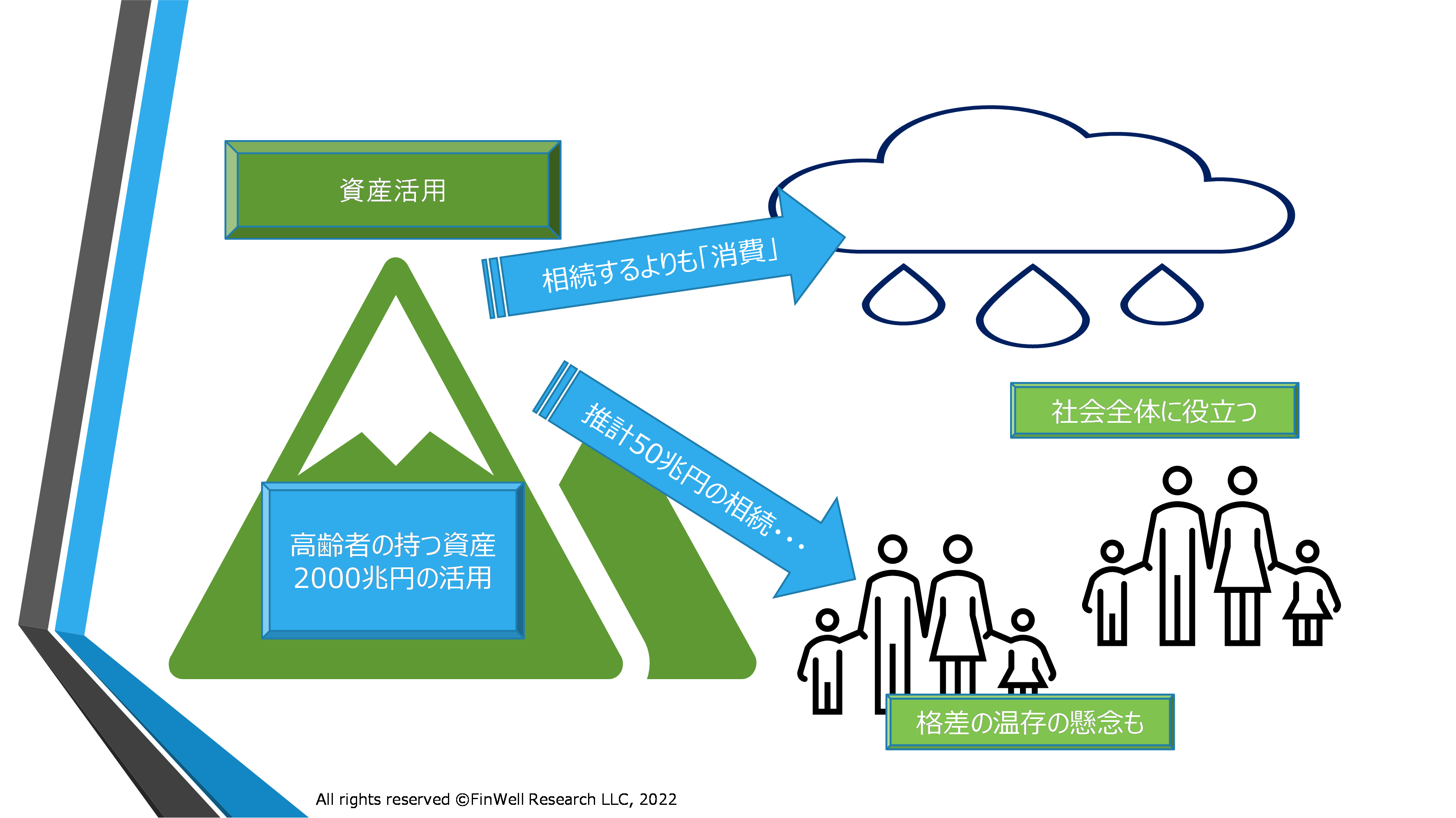 資産活用

相続するよりも「消費」

推計50兆円の相続・・・

社会全体に役立つ

高齢者の持つ資産
2000兆円の活用

格差の温存の懸念も

All rights reserved ©FinWell Research LLC, 2022